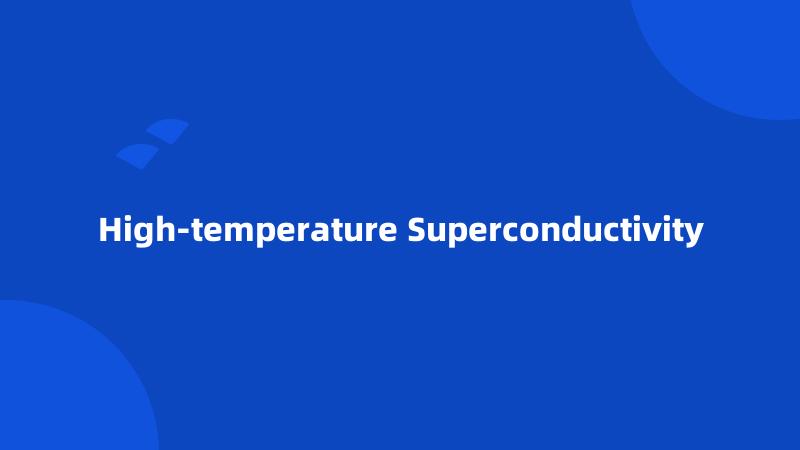 High-temperature Superconductivity